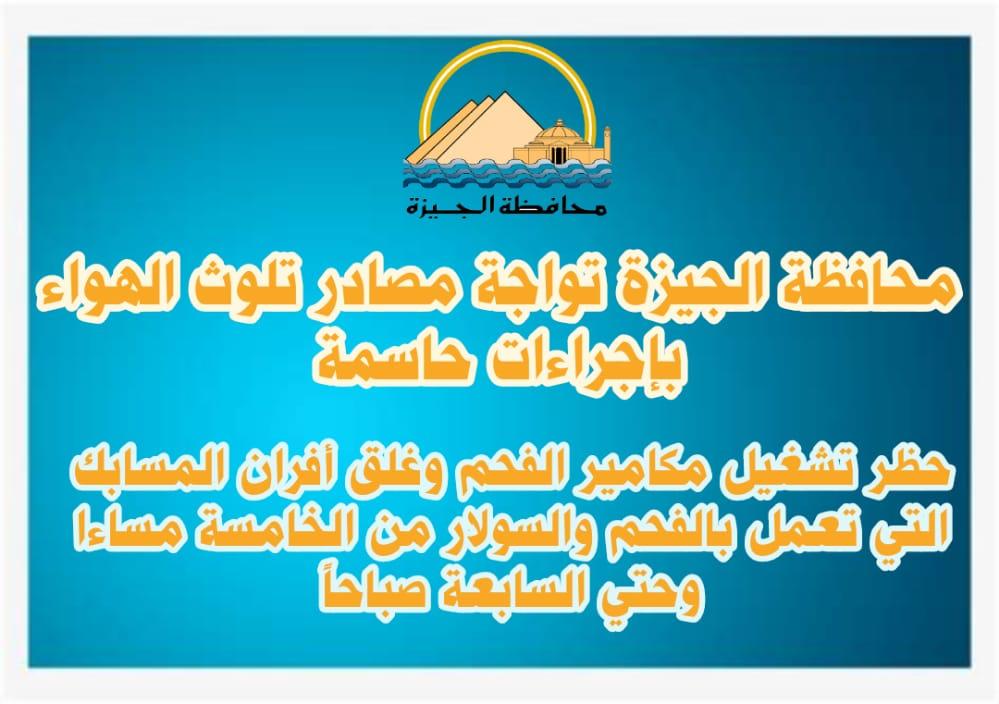 محافظة الجيزة

محافظة الجيزة تواجة مصادر تلوث الهواء بإجراءات حاسمة

حظر تشغيل مكامير الفحم وغلق أفران المسابك التي تعمل بالفحم والسولار من الخامسة مساءا وحتي السابعة صباحاً